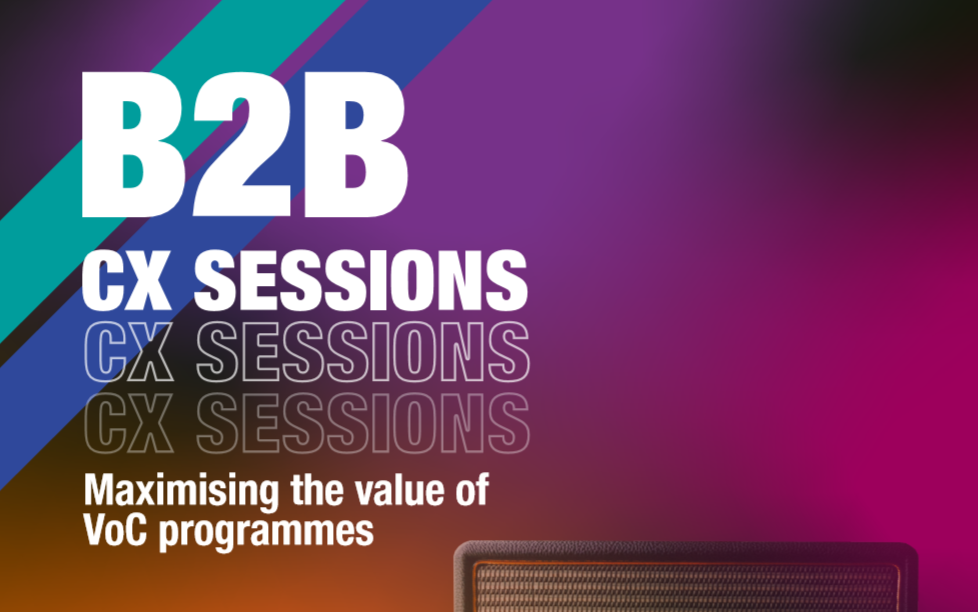 B2B
CX SESSIONS
CX SESSIONS
CX SESSIONS
Maximising the value of VoC programmes